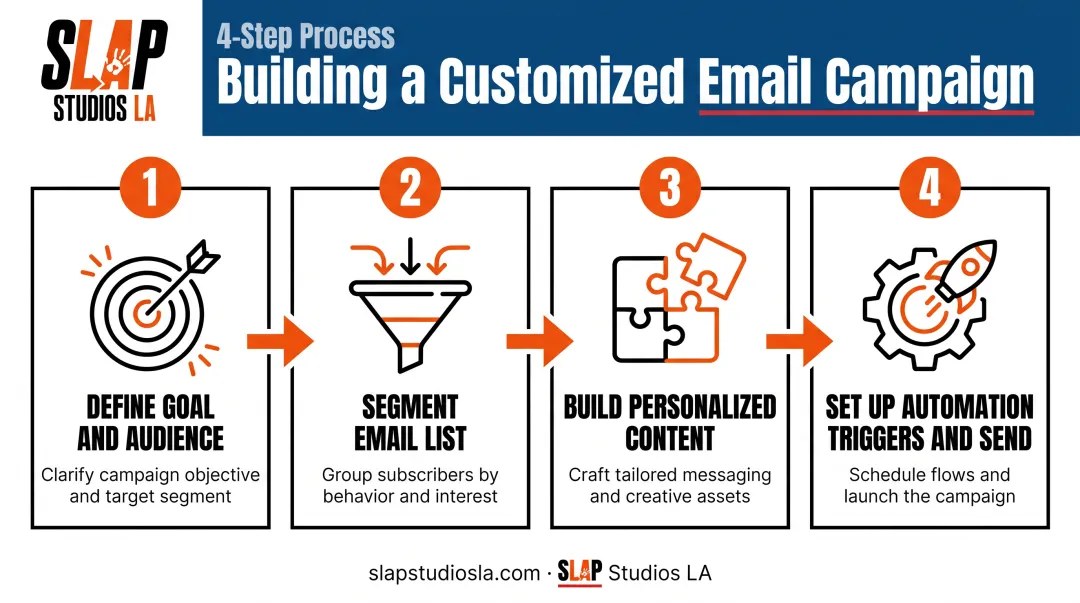 SLAP STUDIOS LA

4-Step Process
Building a Customized Email Campaign

1
DEFINE GOAL AND AUDIENCE
Clarify campaign objective and target segment

2
SEGMENT EMAIL LIST
Group subscribers by behavior and interest

3
BUILD PERSONALIZED CONTENT
Craft tailored messaging and creative assets

4
SET UP AUTOMATION TRIGGERS AND SEND
Schedule flows and launch the campaign

slapstudiosla.com · SLAP Studios LA